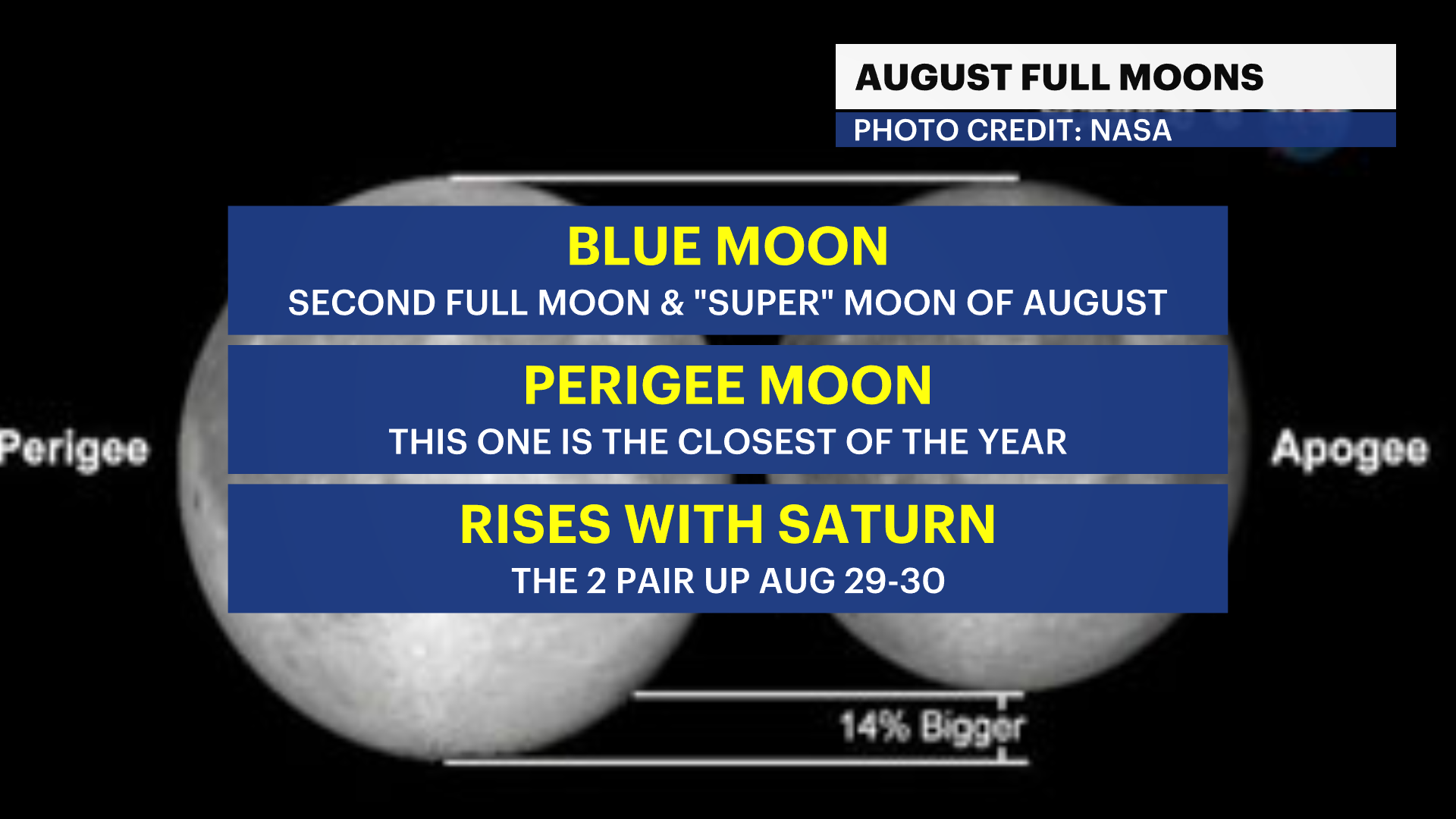 AUGUST FULL MOONS
PHOTO CREDIT: NASA

BLUE MOON
SECOND FULL MOON & "SUPER" MOON OF AUGUST

PERIGEE MOON
THIS ONE IS THE CLOSEST OF THE YEAR

RISES WITH SATURN
THE 2 PAIR UP AUG 29-30

Perigee

Apogee

14% Bigger